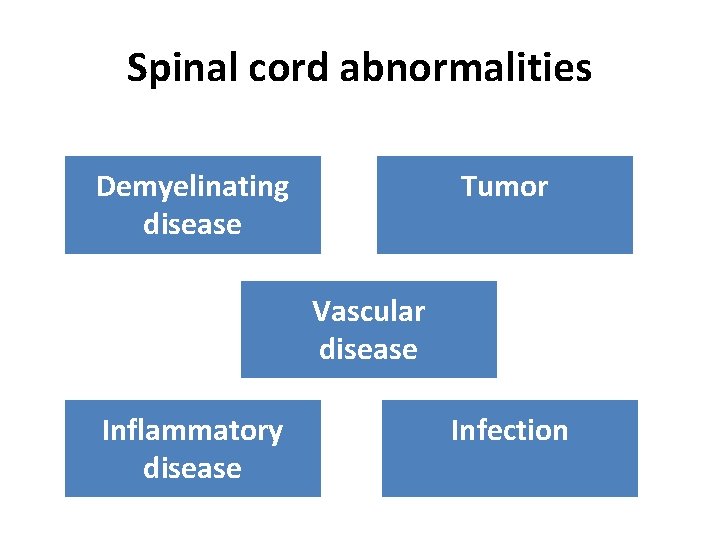 Spinal cord abnormalities

Demyelinating disease

Tumor

Vascular disease

Inflammatory disease

Infection